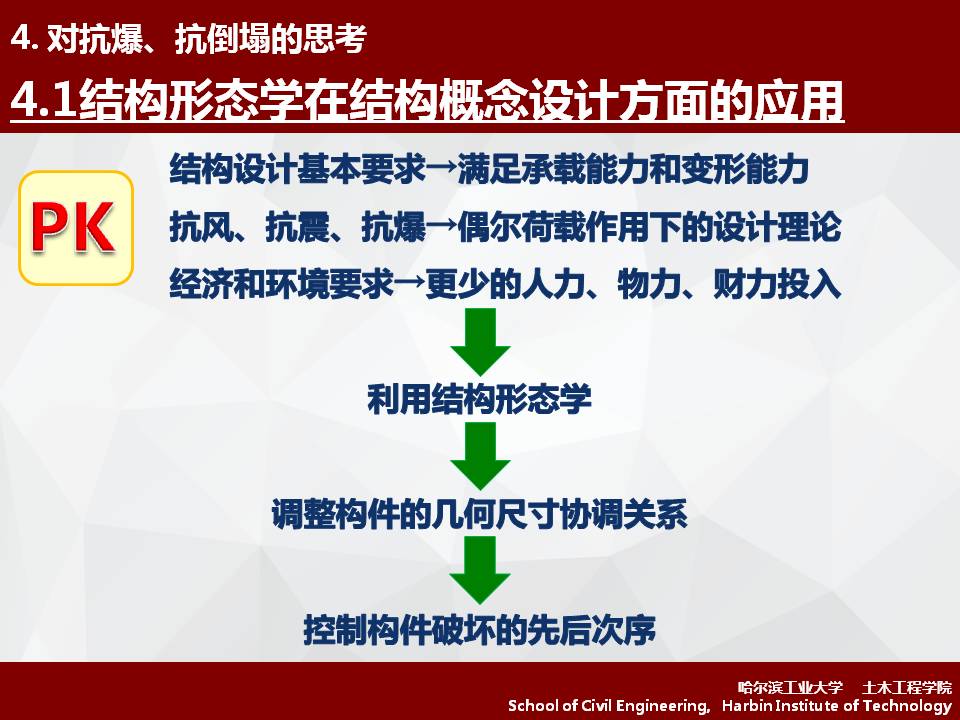 4. 对抗爆、抗倒塌的思考

4.1结构形态学在结构概念设计方面的应用

PK

结构设计基本要求→满足承载能力和变形能力

抗风、抗震、抗爆→偶尔荷载作用下的设计理论

经济和环境要求→更少的人力、物力、财力投入

利用结构形态学

调整构件的几何尺寸协调关系

控制构件破坏的先后次序

哈尔滨工业大学 土木工程学院
School of Civil Engineering, Harbin Institute of Technology